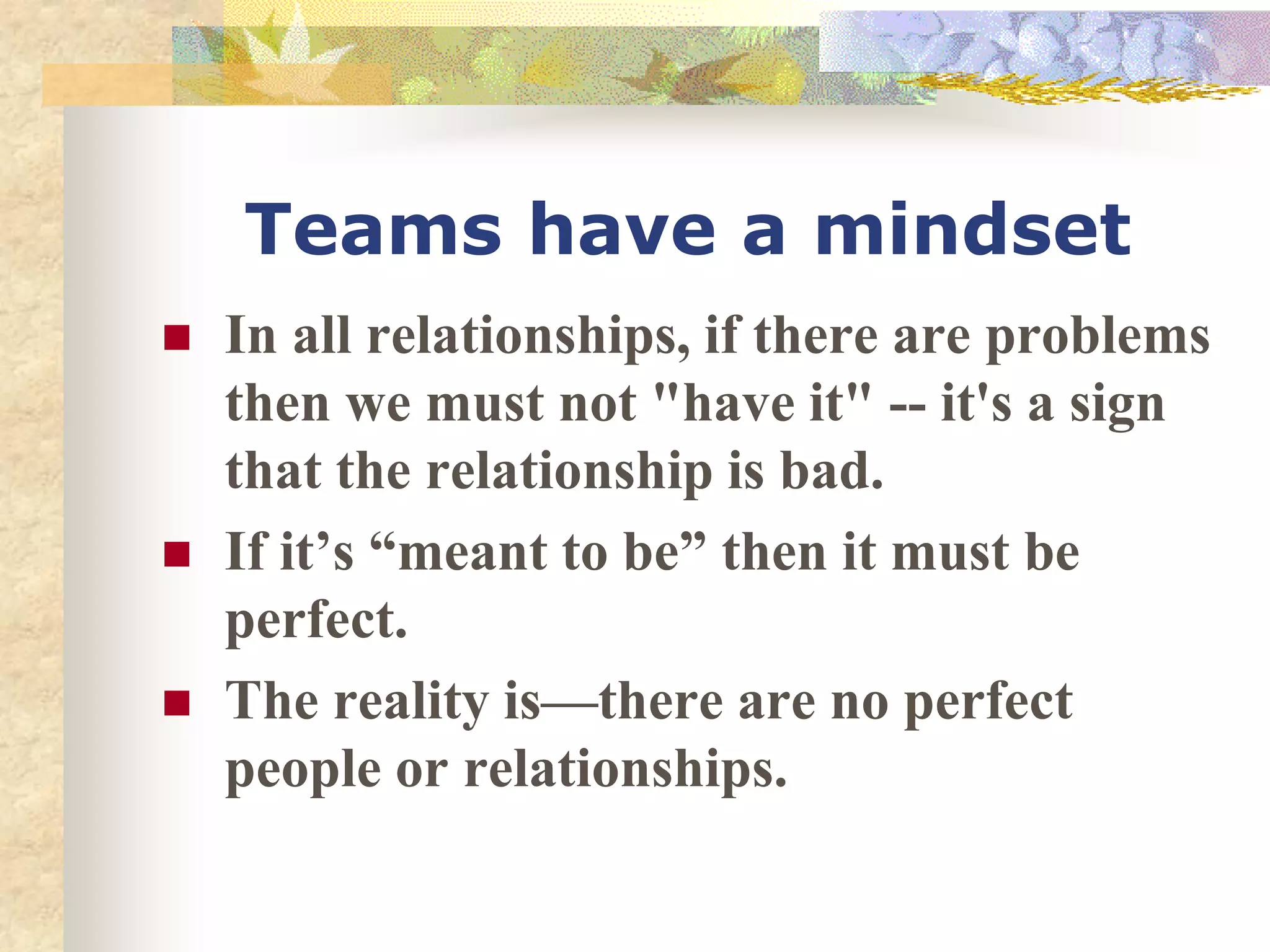 Teams have a mindset

- In all relationships, if there are problems then we must not "have it" -- it's a sign that the relationship is bad.
- If it’s “meant to be” then it must be perfect.
- The reality is—there are no perfect people or relationships.